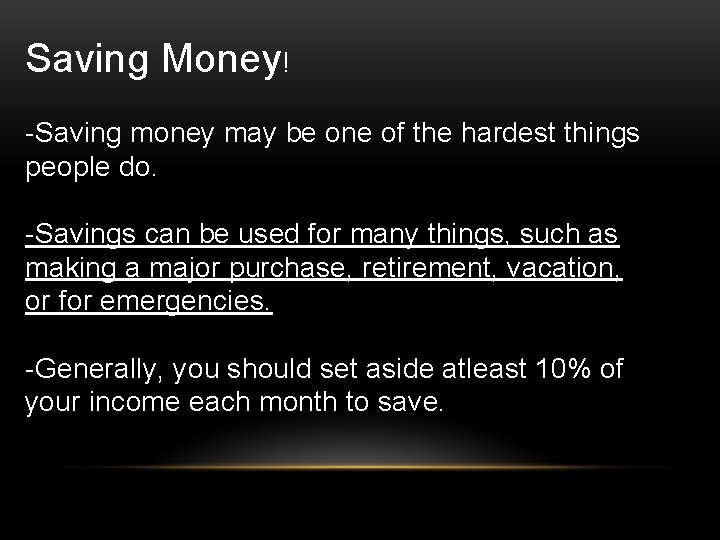 Saving Money!

-Saving money may be one of the hardest things people do.

-Savings can be used for many things, such as making a major purchase, retirement, vacation, or for emergencies.

-Generally, you should set aside atleast 10% of your income each month to save.